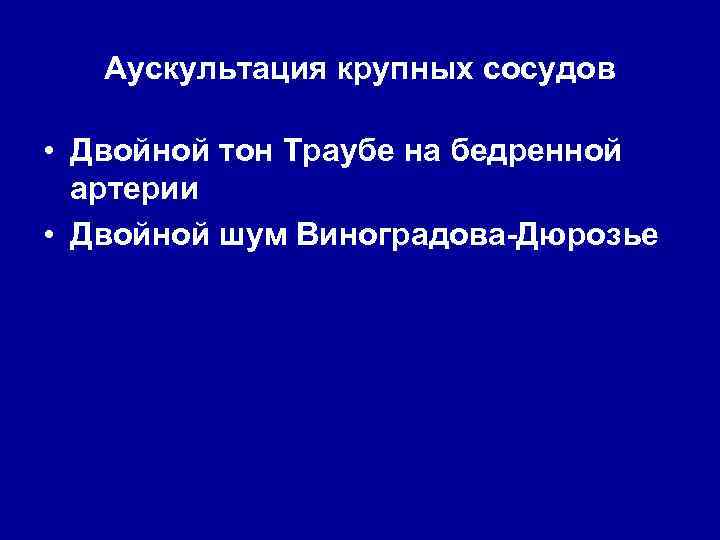 Аускультация крупных сосудов

• Двойной тон Траубе на бедренной артерии
• Двойной шум Виноградова-Дюрозье